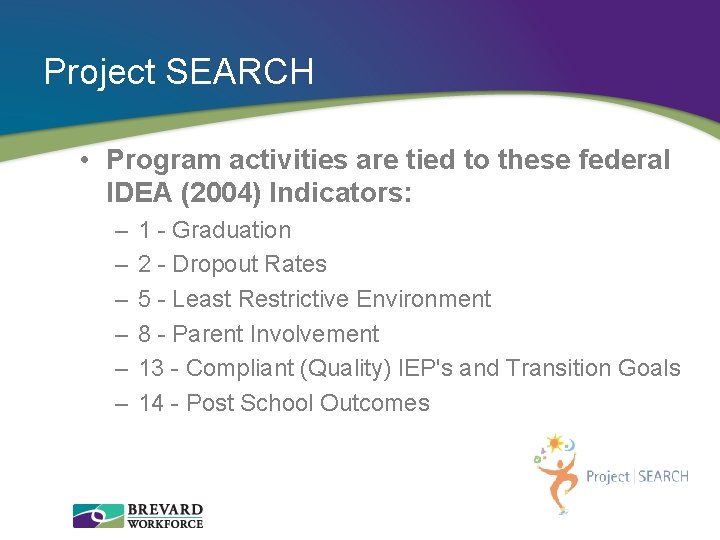 Project SEARCH

• Program activities are tied to these federal IDEA (2004) Indicators:
– 1 - Graduation
– 2 - Dropout Rates
– 5 - Least Restrictive Environment
– 8 - Parent Involvement
– 13 - Compliant (Quality) IEP's and Transition Goals
– 14 - Post School Outcomes

Project | SEARCH

BREVARD WORKFORCE